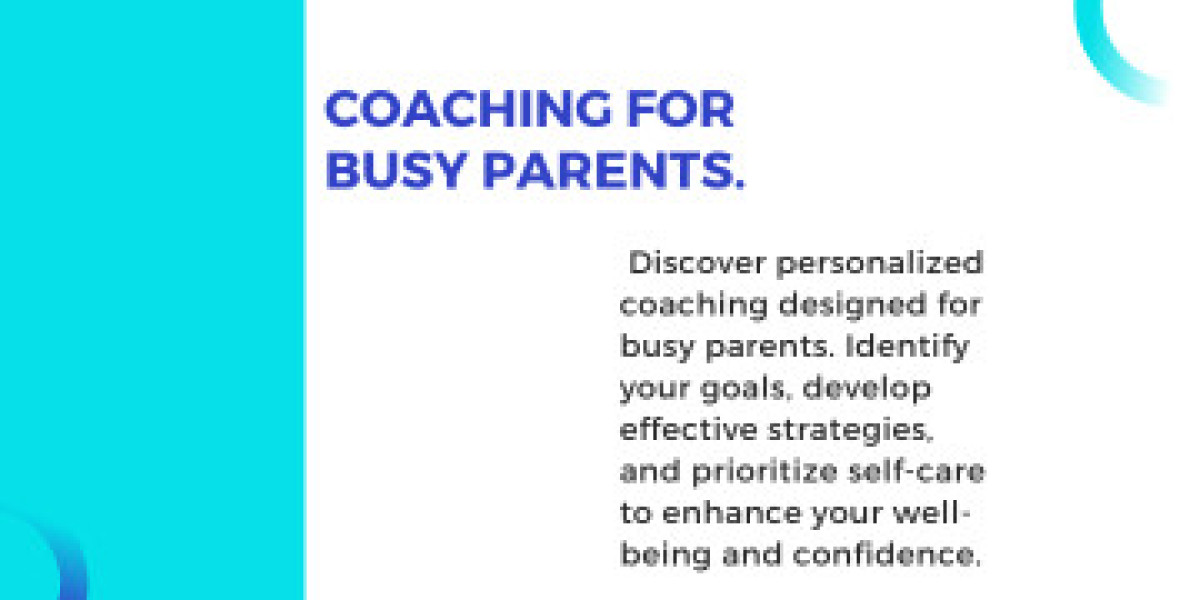 COACHING FOR BUSY PARENTS.

Discover personalized coaching designed for busy parents. Identify your goals, develop effective strategies, and prioritize self-care to enhance your well-being and confidence.